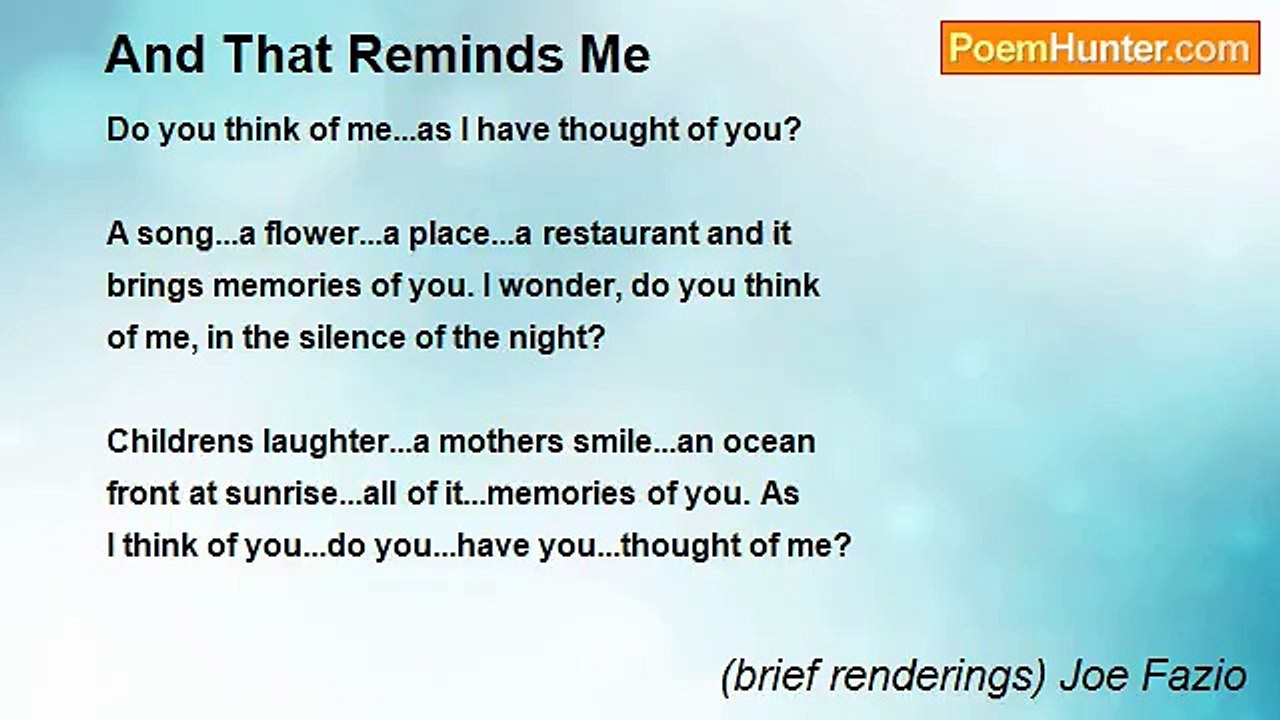 And That Reminds Me

PoemHunter.com

Do you think of me...as I have thought of you?

A song...a flower...a place...a restaurant and it brings memories of you. I wonder, do you think of me, in the silence of the night?

Childrens laughter...a mothers smile...an ocean front at sunrise...all of it...memories of you. As I think of you...do you...have you...thought of me?

(brief renderings) Joe Fazio